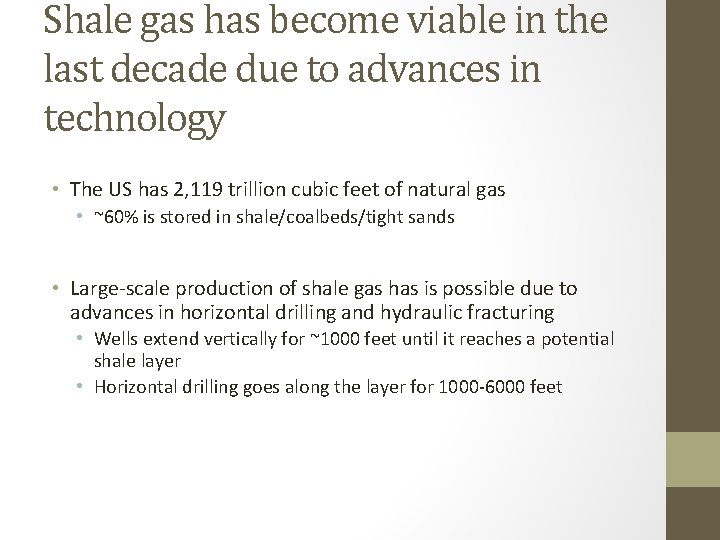 Shale gas has become viable in the last decade due to advances in technology

• The US has 2,119 trillion cubic feet of natural gas
  • ~60% is stored in shale/coalbeds/tight sands

• Large-scale production of shale gas has is possible due to advances in horizontal drilling and hydraulic fracturing
  • Wells extend vertically for ~1000 feet until it reaches a potential shale layer
  • Horizontal drilling goes along the layer for 1000-6000 feet